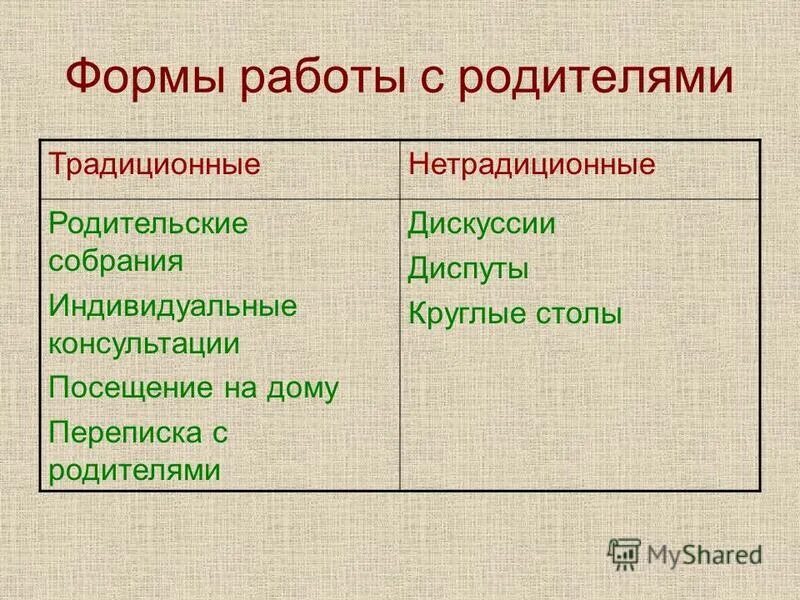 Формы работы с родителями

| Традиционные | Нетрадиционные |
|---|---|
| Родительские собрания<br>Индивидуальные консультации<br>Посещение на дому<br>Переписка с родителями | Дискуссии<br>Диспуты<br>Круглые столы |

MyShared